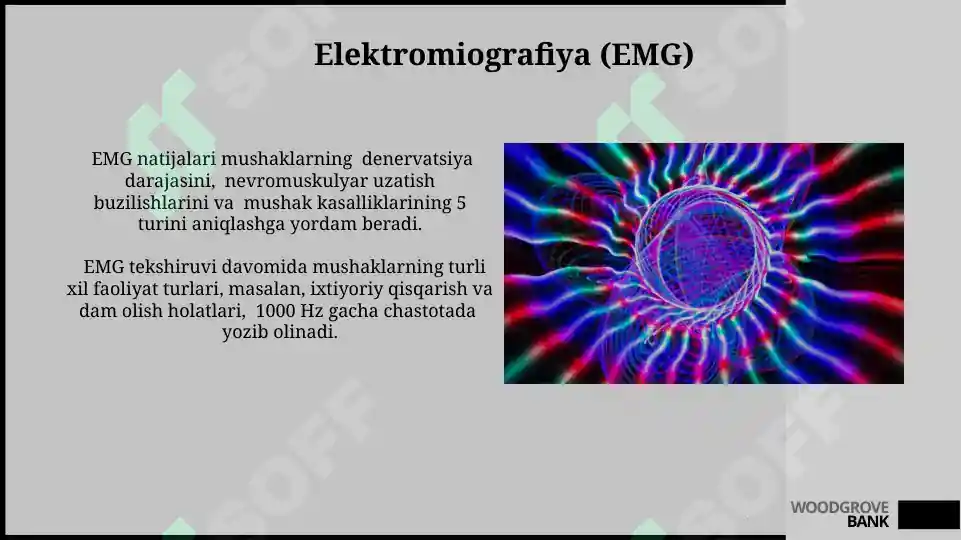 Elektromiografiya (EMG)

EMG natijalari mushaklarning denervatsiya darajasini, nevromuskulyar uzatish buzilishlarini va mushak kasalliklarining 5 turini aniqlashga yordam beradi.

EMG tekshiruvi davomida mushaklarning turli xil faoliyat turlari, masalan, ixtiyoriy qisqarish va dam olish holatlari, 1000 Hz gacha chastotada yozib olinadi.

SOFF

WOODGROVE BANK